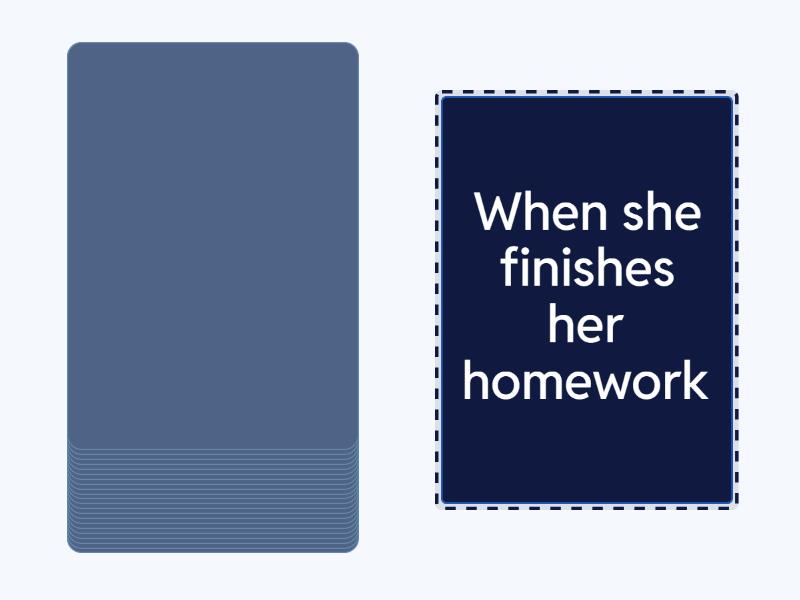 When she finishes her homework